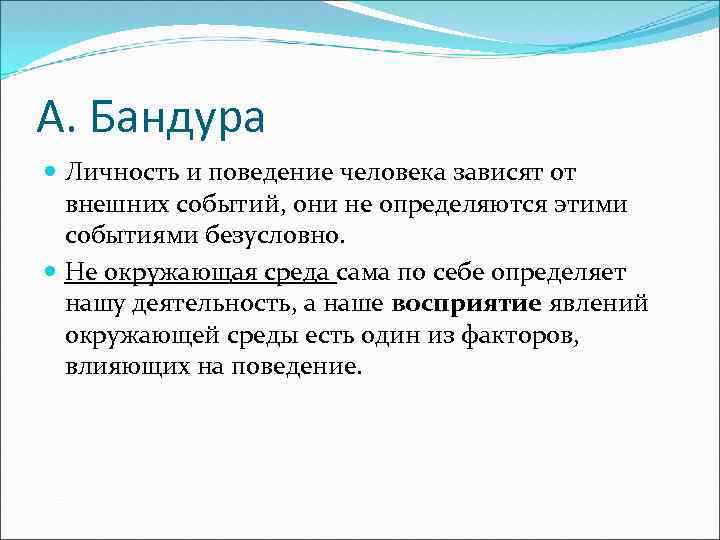 А. Бандура

Личность и поведение человека зависят от внешних событий, они не определяются этими событиями безусловно.

Не окружающая среда сама по себе определяет нашу деятельность, а наше восприятие явлений окружающей среды есть один из факторов, влияющих на поведение.